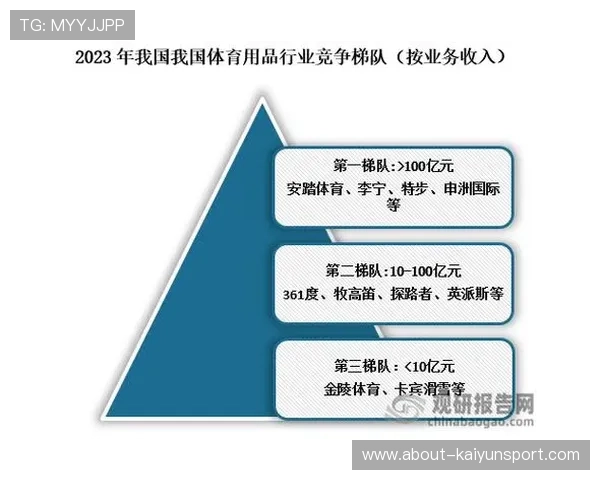 TG: MYYJJPP

2023 年我国我国体育用品行业竞争梯队（按业务收入）

第一梯队：>100亿元
安踏体育、李宁、特步、申洲国际等

第二梯队：10-100亿元
361度、牧高笛、探路者、英派斯等

第三梯队：<10亿元
金陵体育、卡宾滑雪等

观研报告网
chinabaogao.com

www.about-kaiyunsport.com